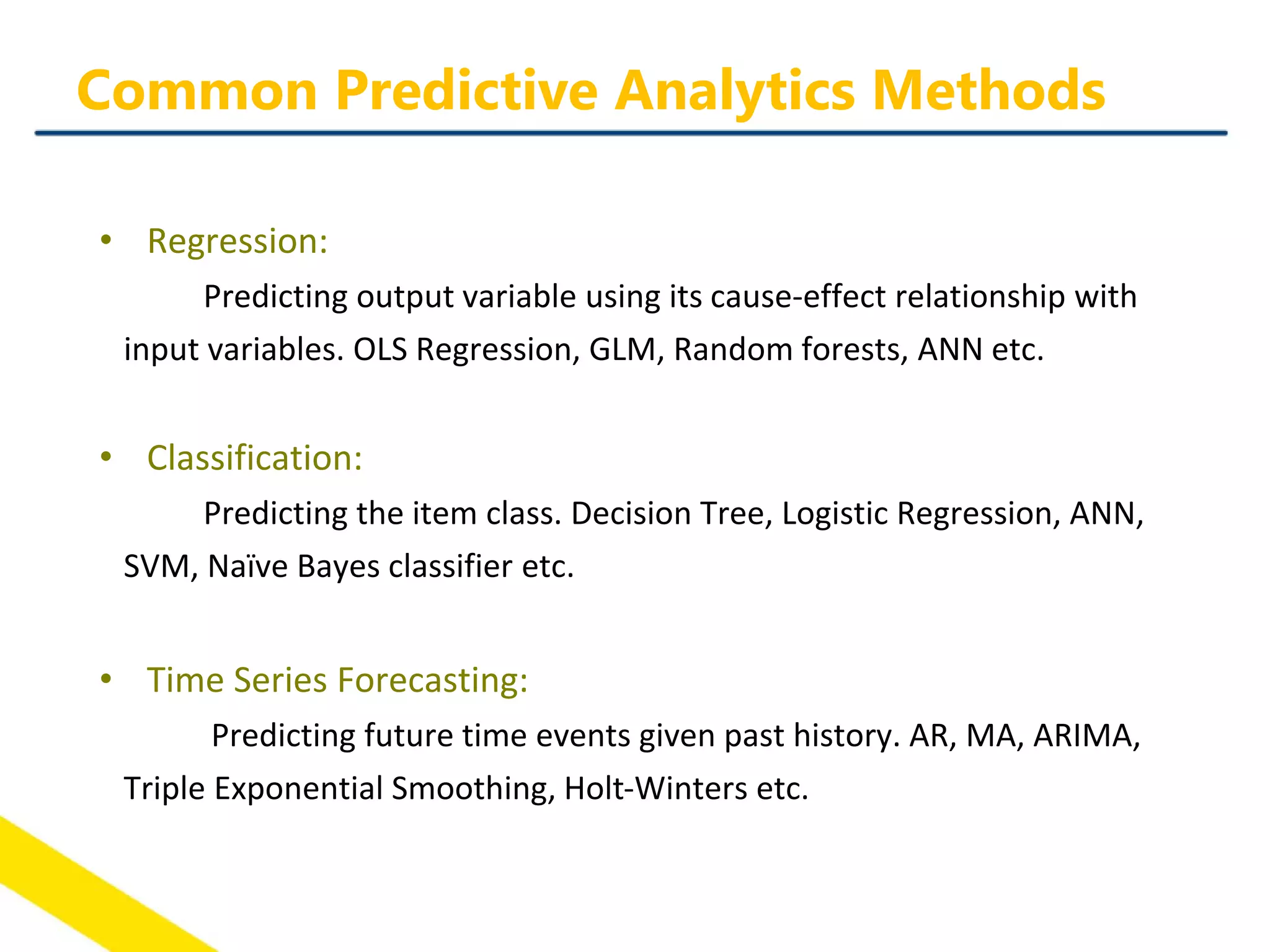 Common Predictive Analytics Methods

• Regression:

Predicting output variable using its cause-effect relationship with input variables. OLS Regression, GLM, Random forests, ANN etc.

• Classification:

Predicting the item class. Decision Tree, Logistic Regression, ANN, SVM, Naïve Bayes classifier etc.

• Time Series Forecasting:

Predicting future time events given past history. AR, MA, ARIMA, Triple Exponential Smoothing, Holt-Winters etc.